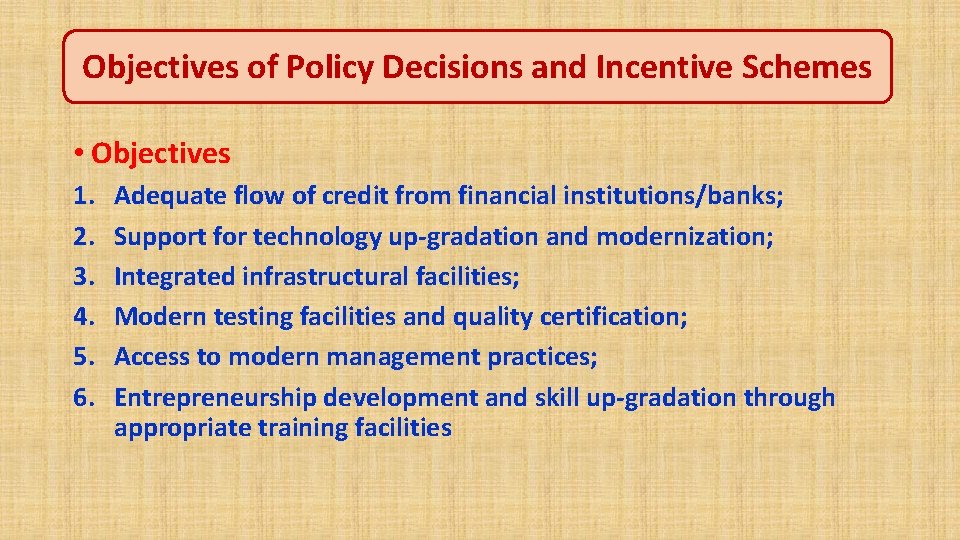 Objectives of Policy Decisions and Incentive Schemes

• Objectives

1. Adequate flow of credit from financial institutions/banks;
2. Support for technology up-gradation and modernization;
3. Integrated infrastructural facilities;
4. Modern testing facilities and quality certification;
5. Access to modern management practices;
6. Entrepreneurship development and skill up-gradation through appropriate training facilities